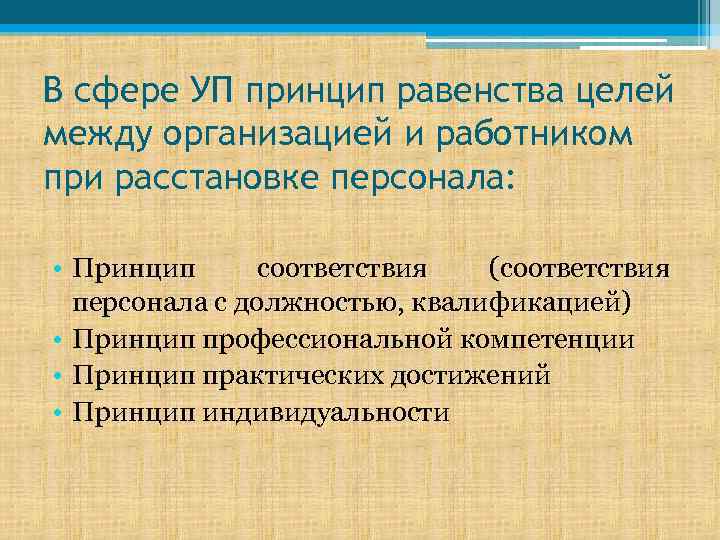 В сфере УП принцип равенства целей между организацией и работником при расстановке персонала:

• Принцип соответствия (соответствия персонала с должностью, квалификацией)
• Принцип профессиональной компетенции
• Принцип практических достижений
• Принцип индивидуальности